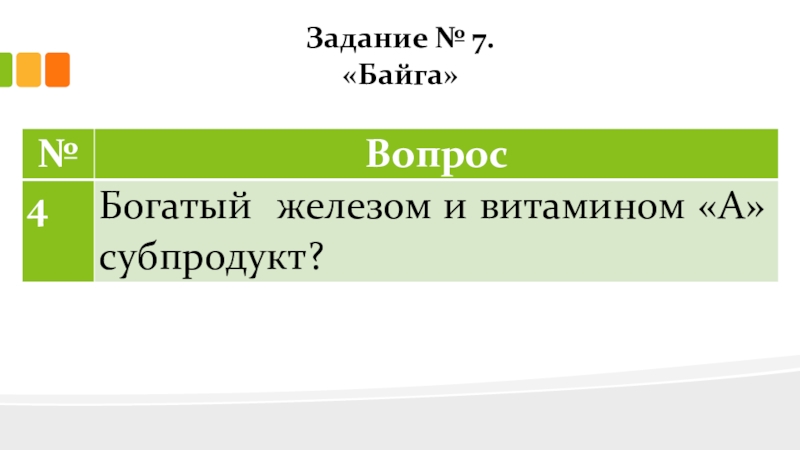 Задание № 7.
«Байга»

| № | Вопрос |
|---|---|
| 4 | Богатый железом и витамином «А» субпродукт? |